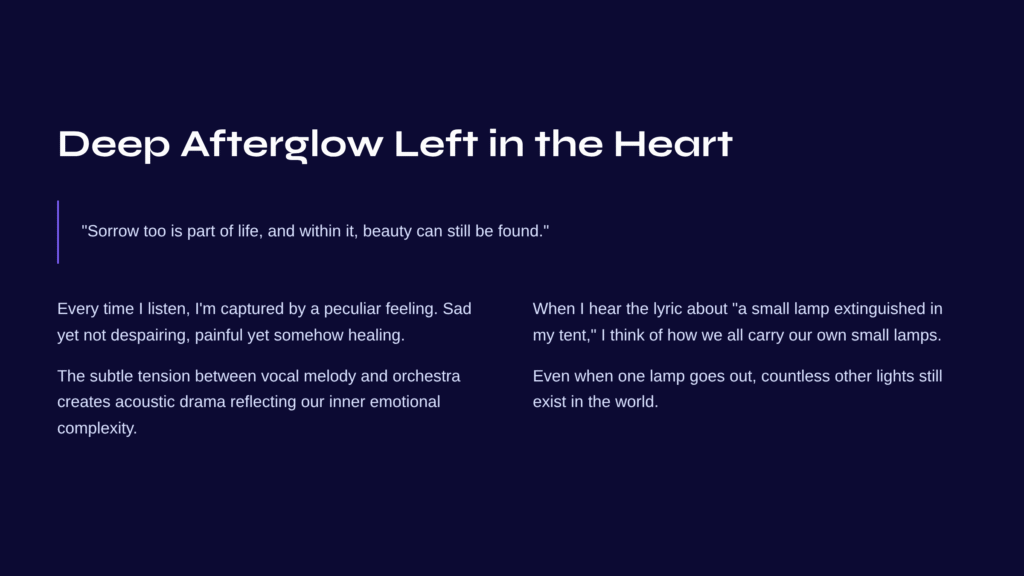 Deep Afterglow Left in the Heart

"Sorrow too is part of life, and within it, beauty can still be found."

Every time I listen, I'm captured by a peculiar feeling. Sad yet not despairing, painful yet somehow healing.

The subtle tension between vocal melody and orchestra creates acoustic drama reflecting our inner emotional complexity.

When I hear the lyric about "a small lamp extinguished in my tent," I think of how we all carry our own small lamps.

Even when one lamp goes out, countless other lights still exist in the world.